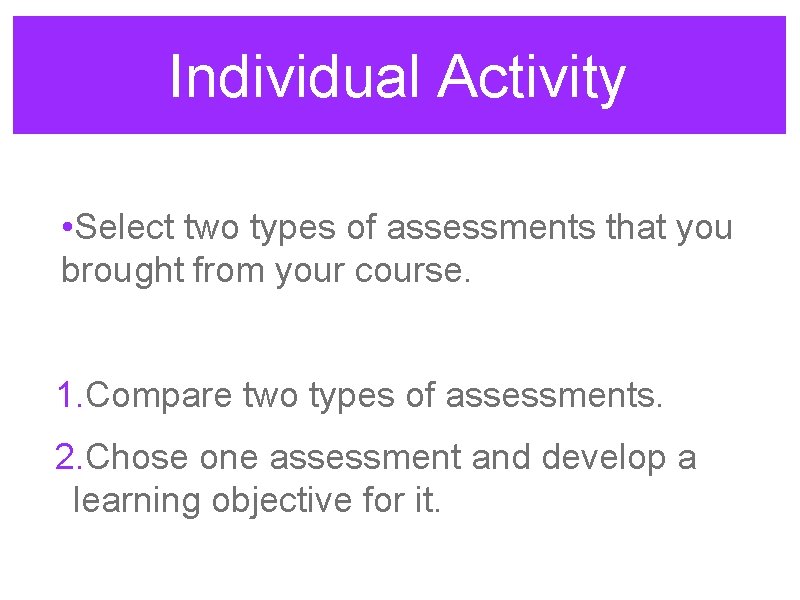 Individual Activity

•Select two types of assessments that you brought from your course.

1.Compare two types of assessments.

2.Chose one assessment and develop a learning objective for it.